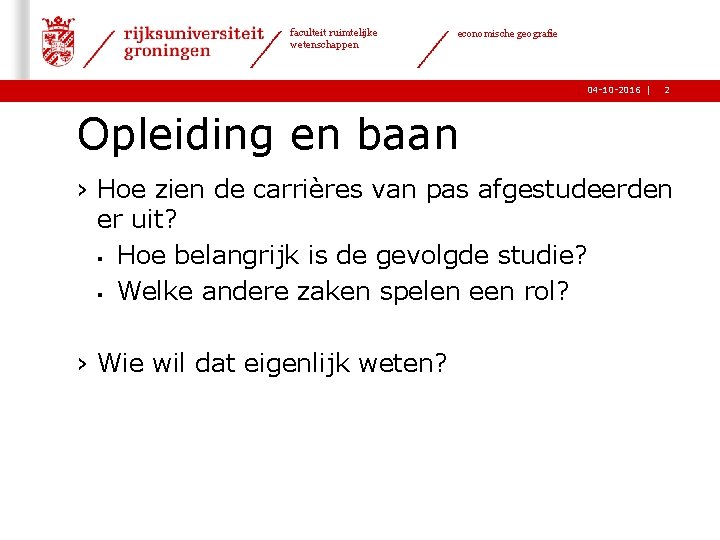 rijksuniversiteit groningen

faculteit ruimtelijke wetenschappen

economische geografie

04-10-2016 | 2

Opleiding en baan

› Hoe zien de carrières van pas afgestudeerden er uit?

▪ Hoe belangrijk is de gevolgde studie?

▪ Welke andere zaken spelen een rol?

› Wie wil dat eigenlijk weten?